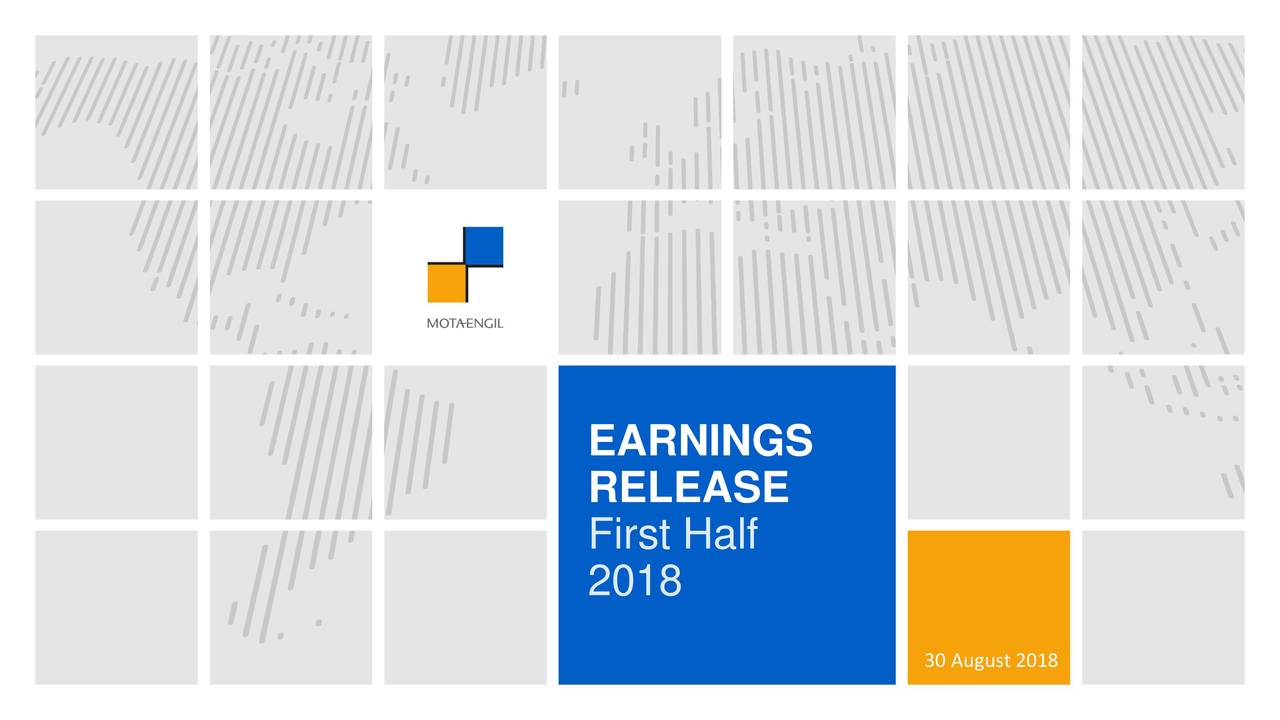 MOTA-ENGIL

EARNINGS RELEASE
First Half
2018

30 August 2018